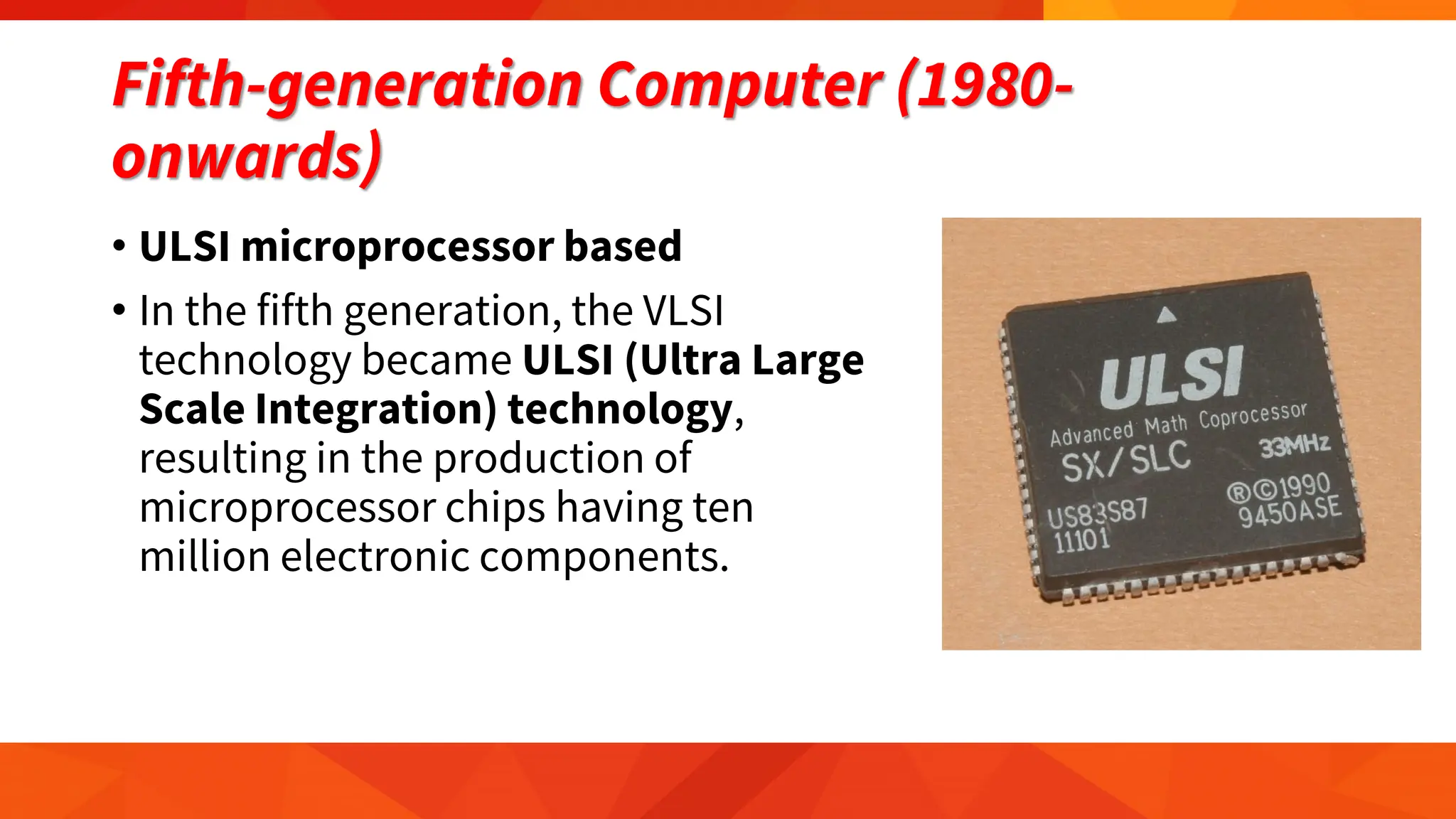 Fifth-generation Computer (1980-onwards)

• ULSI microprocessor based

• In the fifth generation, the VLSI technology became ULSI (Ultra Large Scale Integration) technology, resulting in the production of microprocessor chips having ten million electronic components.

ULSI
Advanced Math Coprocessor
SX/SLC
33MHz
US83S87
11101
®©1990
9450ASE